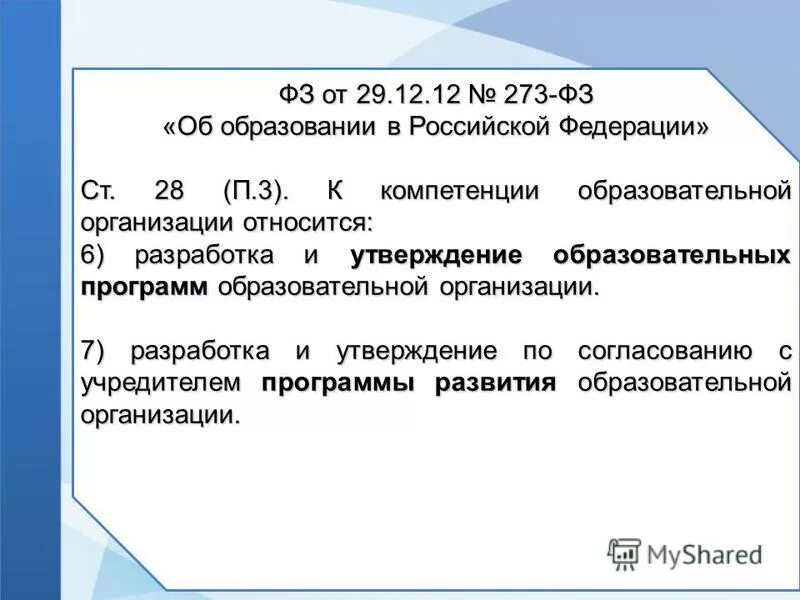 ФЗ от 29.12.12 № 273-ФЗ
«Об образовании в Российской Федерации»

Ст. 28 (П.3). К компетенции образовательной организации относится:
6) разработка и утверждение образовательных программ образовательной организации.

7) разработка и утверждение по согласованию с учредителем программы развития образовательной организации.

MyShared